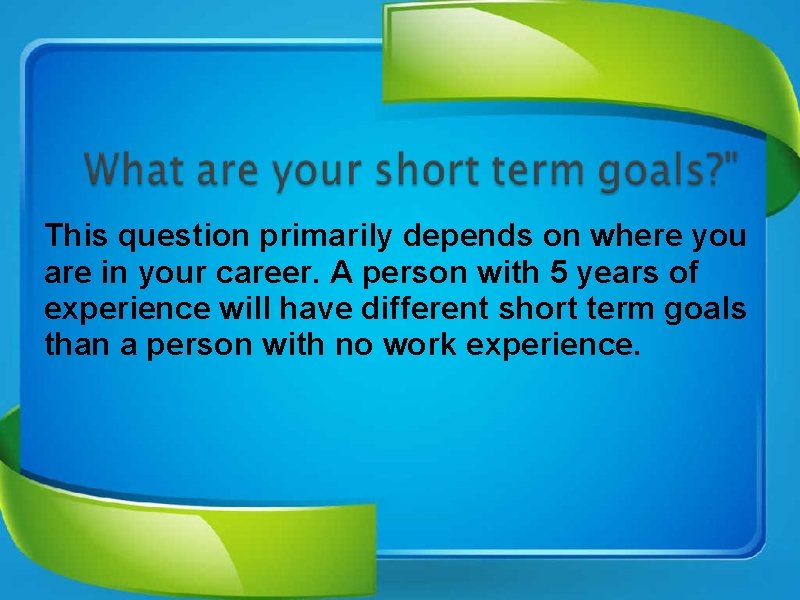 What are your short term goals?"

This question primarily depends on where you are in your career. A person with 5 years of experience will have different short term goals than a person with no work experience.